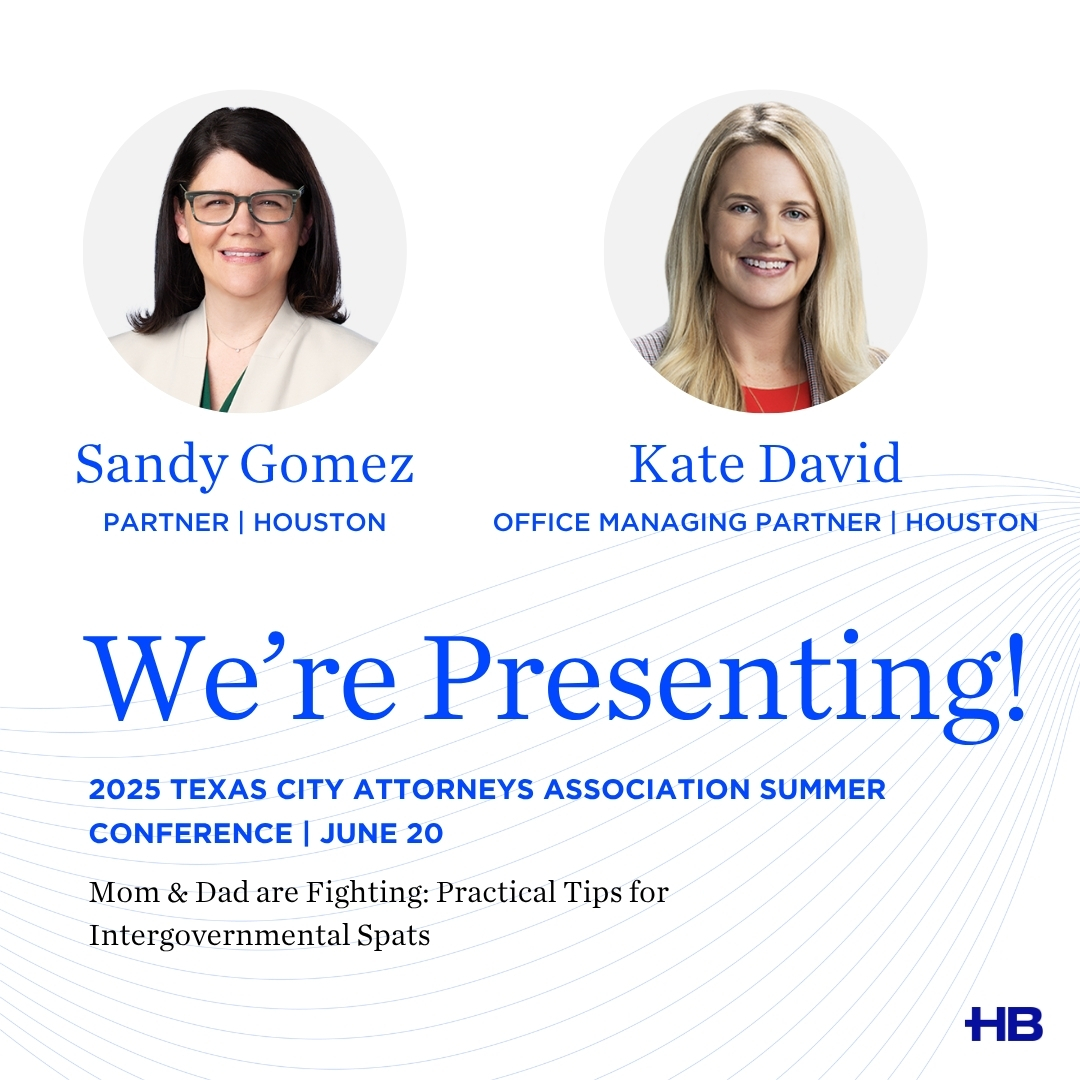 Sandy Gomez
PARTNER | HOUSTON

Kate David
OFFICE MANAGING PARTNER | HOUSTON

We're Presenting!

2025 TEXAS CITY ATTORNEYS ASSOCIATION SUMMER CONFERENCE | JUNE 20

Mom & Dad are Fighting: Practical Tips for Intergovernmental Spats

HB